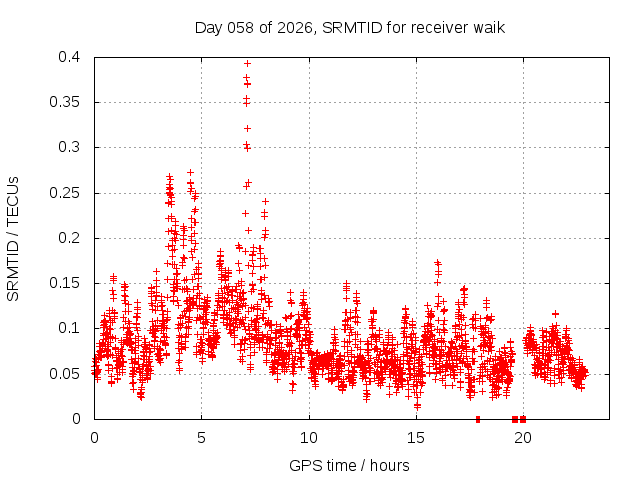 Day 058 of 2026, SRMTID for receiver waik

SRMTID / TECUs

0.4
0.35
0.3
0.25
0.2
0.15
0.1
0.05
0

0
5
10
15
20

GPS time / hours